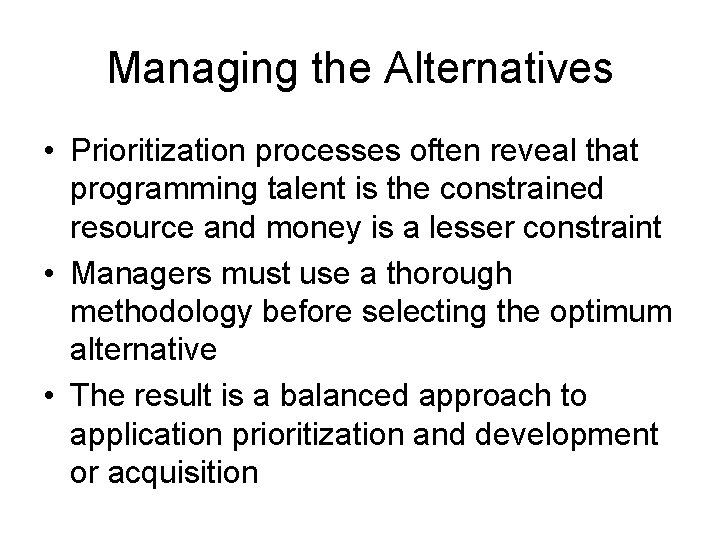 Managing the Alternatives

• Prioritization processes often reveal that programming talent is the constrained resource and money is a lesser constraint
• Managers must use a thorough methodology before selecting the optimum alternative
• The result is a balanced approach to application prioritization and development or acquisition